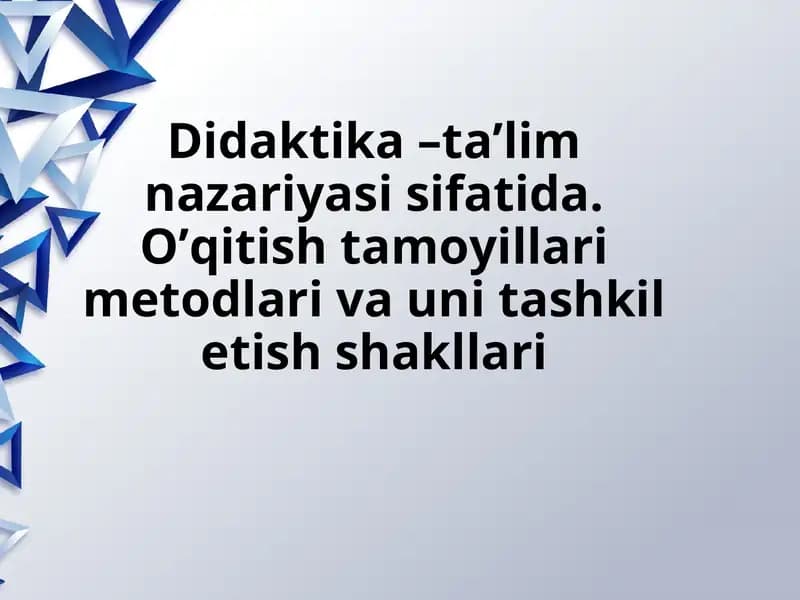 Didaktika –ta’lim nazariyasi sifatida. O’qitish tamoyillari metodlari va uni tashkil etish shakllari